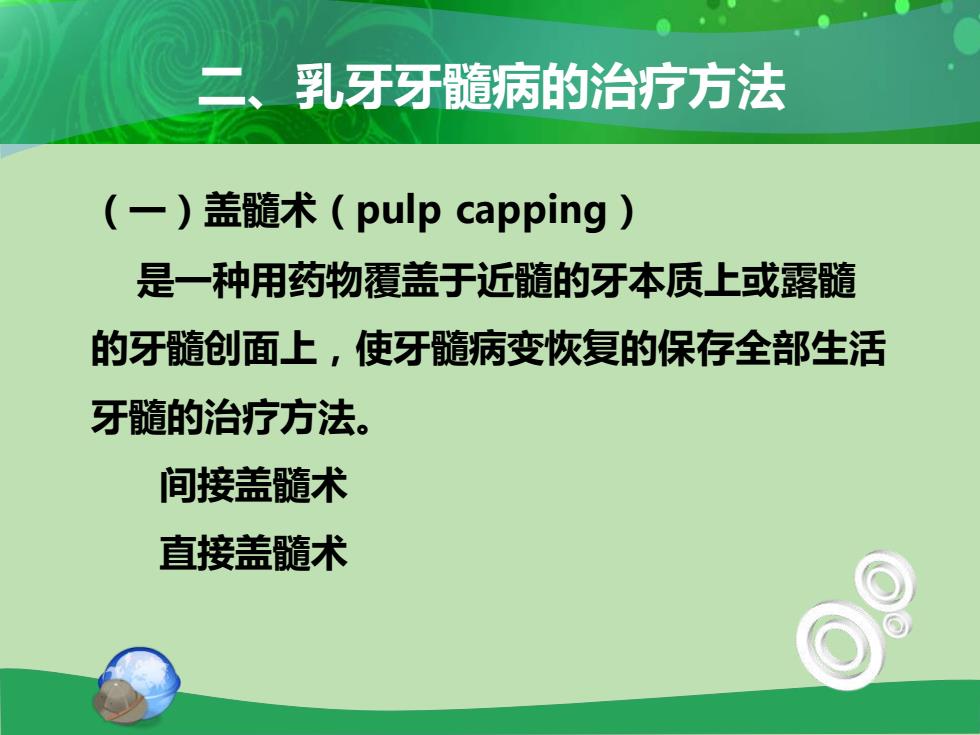 二、乳牙牙髓病的治疗方法

（一）盖髓术（pulp capping）

是一种用药物覆盖于近髓的牙本质上或露髓的牙髓创面上，使牙髓病变恢复的保存全部生活牙髓的治疗方法。

间接盖髓术

直接盖髓术